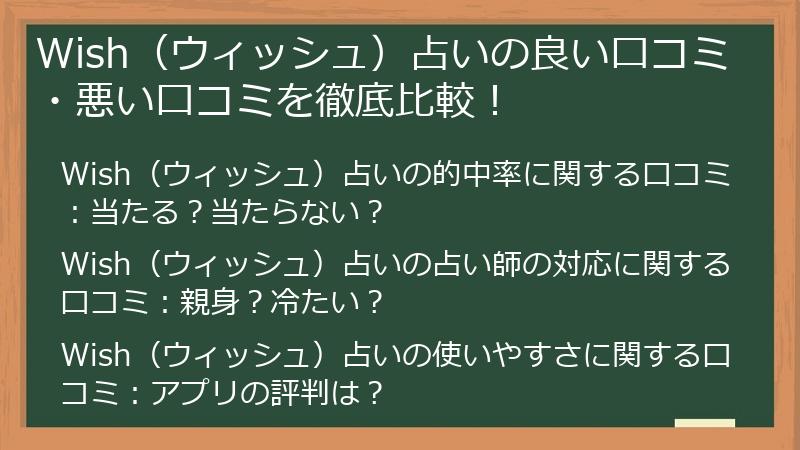 Wish（ウィッシュ）占いの良い口コミ・悪い口コミを徹底比較！

Wish（ウィッシュ）占いの的中率に関する口コミ：当たる？当たらない？

Wish（ウィッシュ）占いの占い師の対応に関する口コミ：親身？冷たい？

Wish（ウィッシュ）占いの使いやすさに関する口コミ：アプリの評判は？